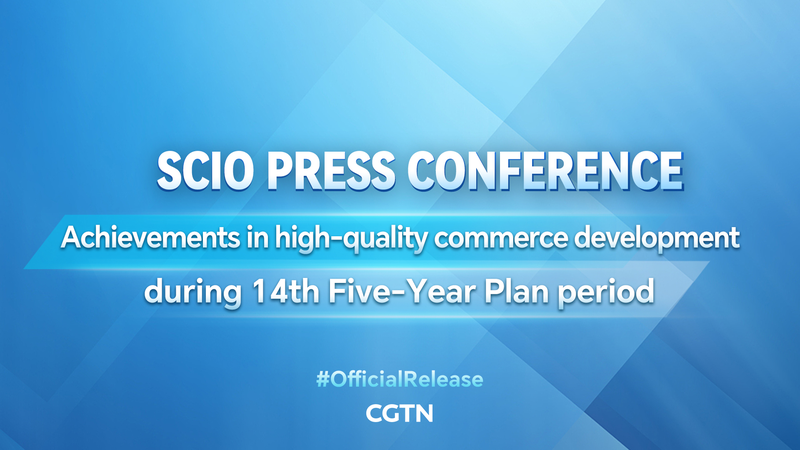 SCIO PRESS CONFERENCE

Achievements in high-quality commerce development during 14th Five-Year Plan period

#OfficialRelease

CGTN